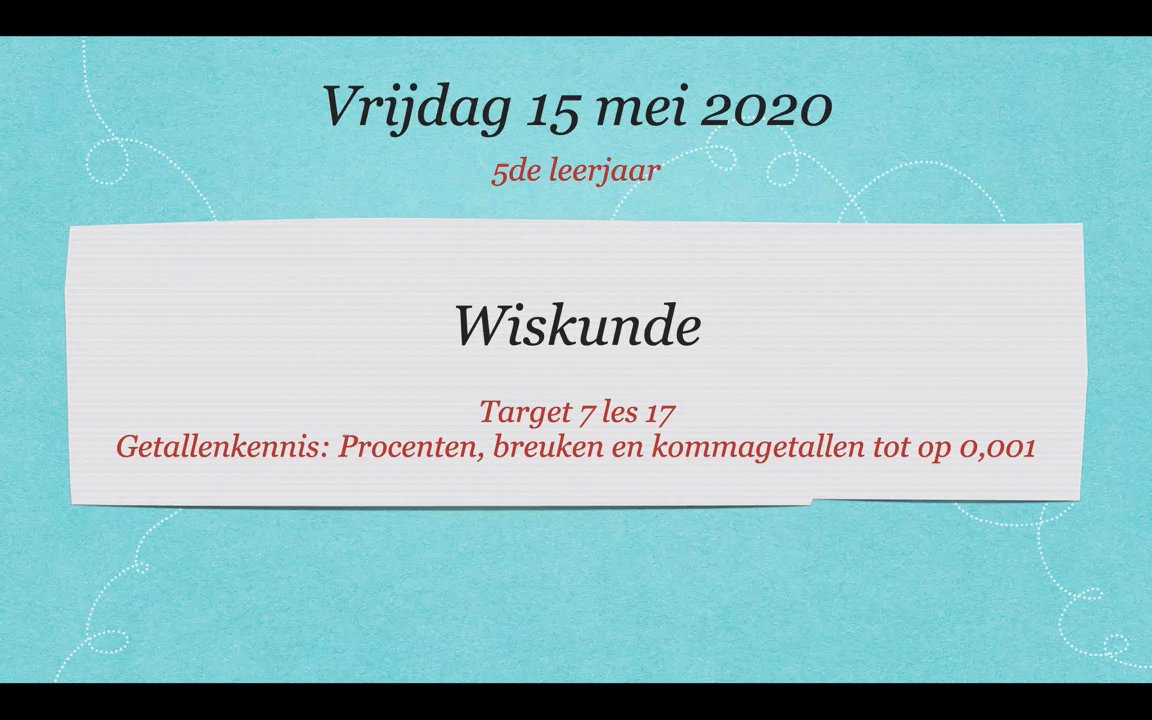 Vrijdag 15 mei 2020

5de leerjaar

Wiskunde

Target 7 les 17
Getallenkennis: Procenten, breuken en kommagetallen tot op 0,001